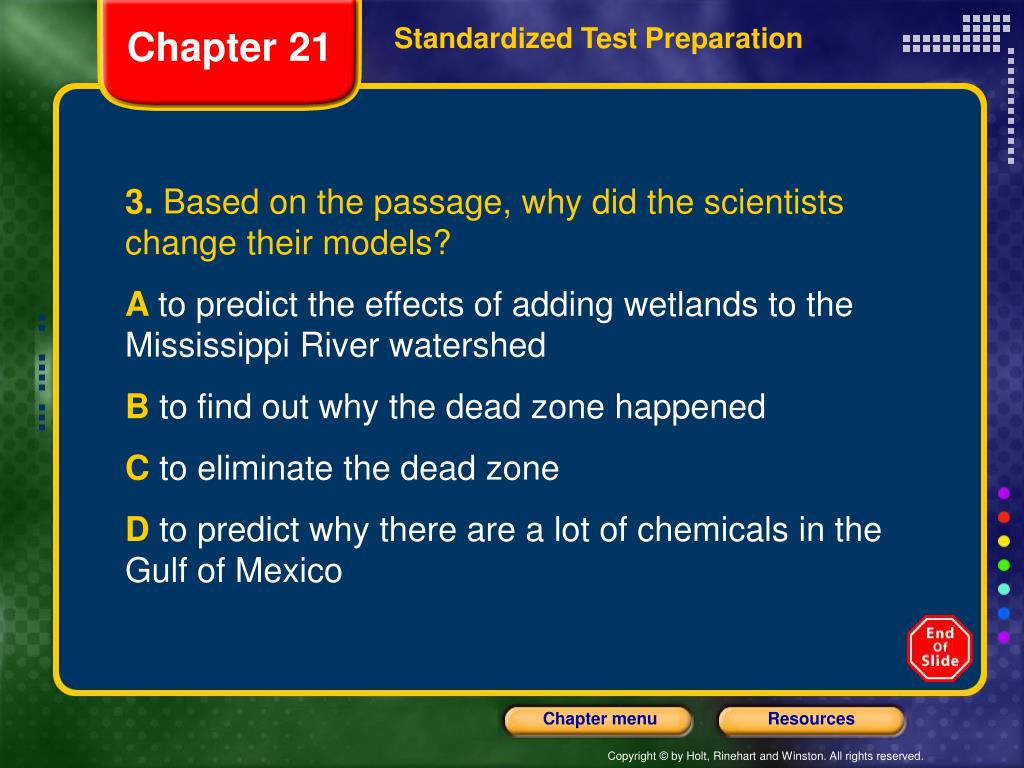 Chapter 21

Standardized Test Preparation

3. Based on the passage, why did the scientists change their models?

A to predict the effects of adding wetlands to the Mississippi River watershed

B to find out why the dead zone happened

C to eliminate the dead zone

D to predict why there are a lot of chemicals in the Gulf of Mexico

End Of Slide

Chapter menu

Resources

Copyright © by Holt, Rinehart and Winston. All rights reserved.